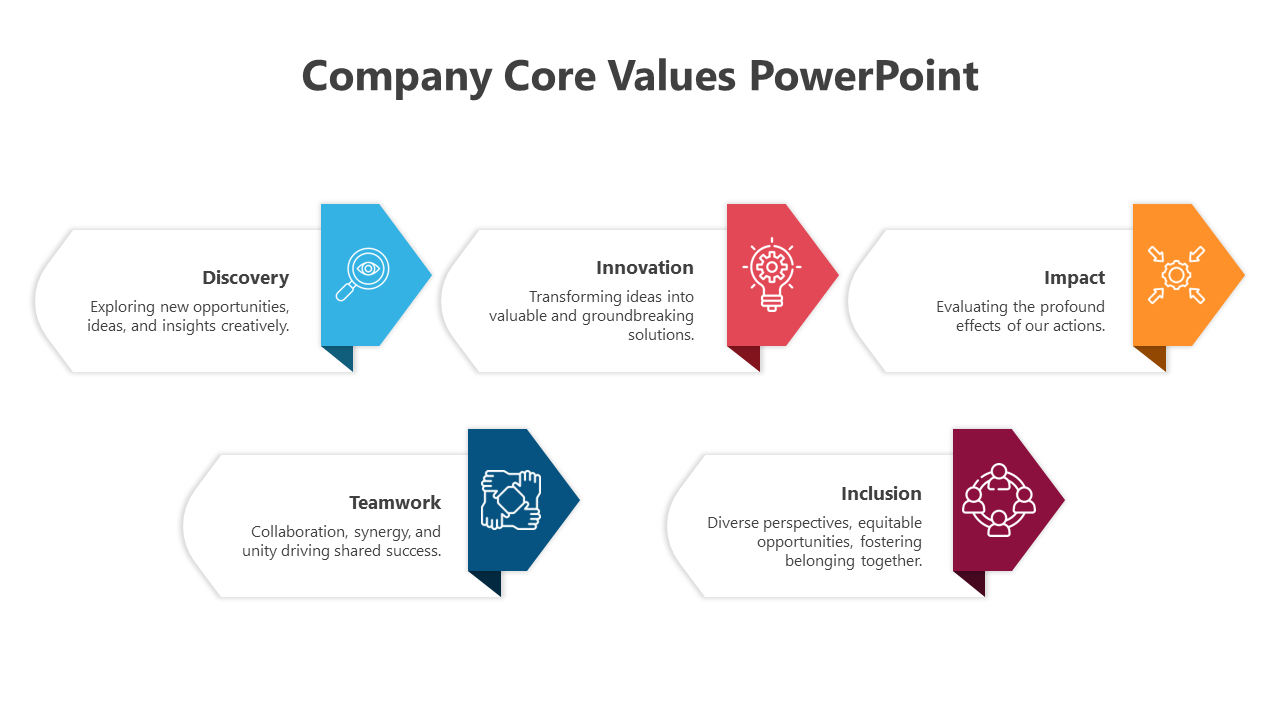 Company Core Values PowerPoint

Discovery

Exploring new opportunities, ideas, and insights creatively.

Innovation

Transforming ideas into valuable and groundbreaking solutions.

Impact

Evaluating the profound effects of our actions.

Teamwork

Collaboration, synergy, and unity driving shared success.

Inclusion

Diverse perspectives, equitable opportunities, fostering belonging together.